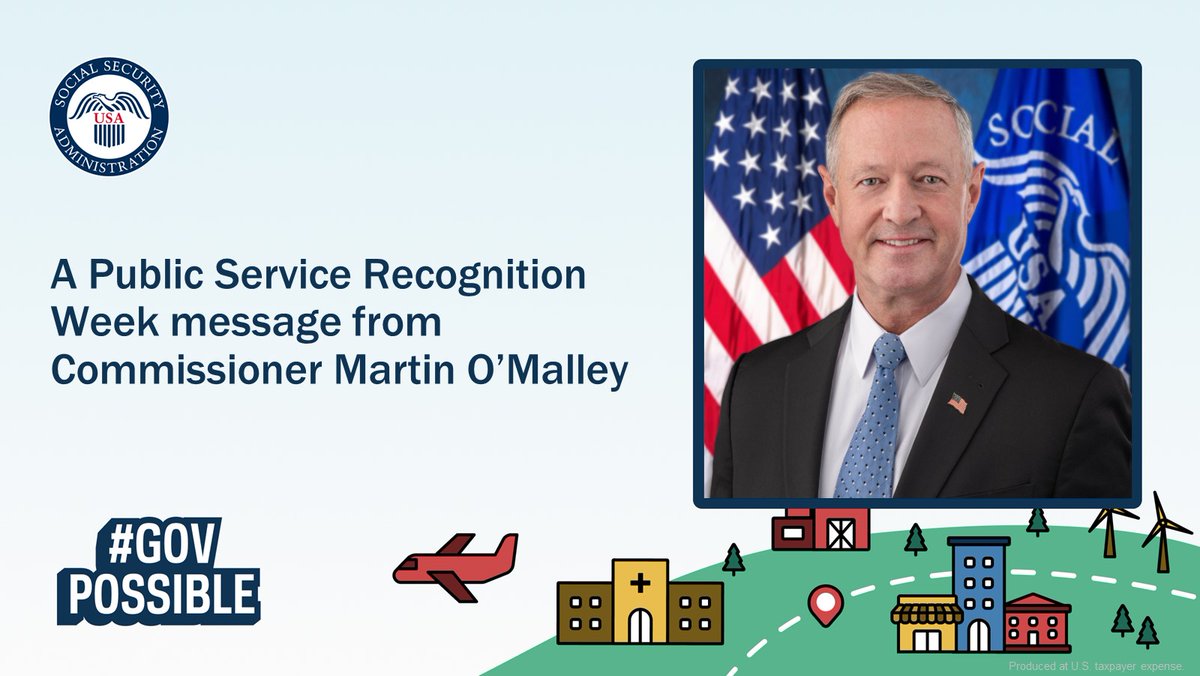 SOCIAL SECURITY ADMINISTRATION
USA

A Public Service Recognition Week message from Commissioner Martin O'Malley

SOCIAL
USA

#GOV POSSIBLE

Produced at U.S. taxpayer expense.